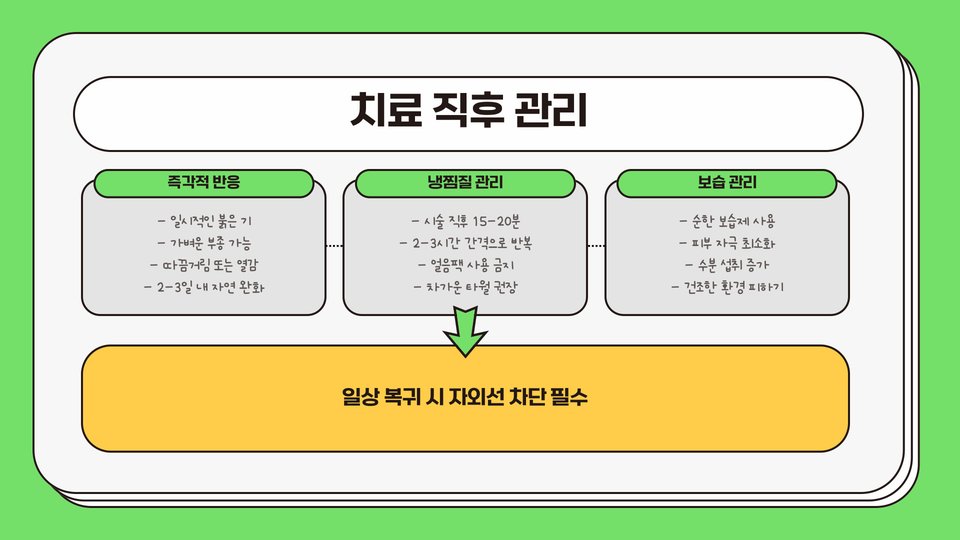 치료 직후 관리

즉각적 반응

- 일시적인 붉은 기
- 가벼운 부종 가능
- 따끔거림 또는 열감
- 2-3일 내 자연 완화

냉찜질 관리

- 시술 직후 15-20분
- 2-3시간 간격으로 반복
- 얼음팩 사용 금지
- 차가운 타월 권장

보습 관리

- 순한 보습제 사용
- 피부 자극 최소화
- 수분 섭취 증가
- 건조한 환경 피하기

일상 복귀 시 자외선 차단 필수